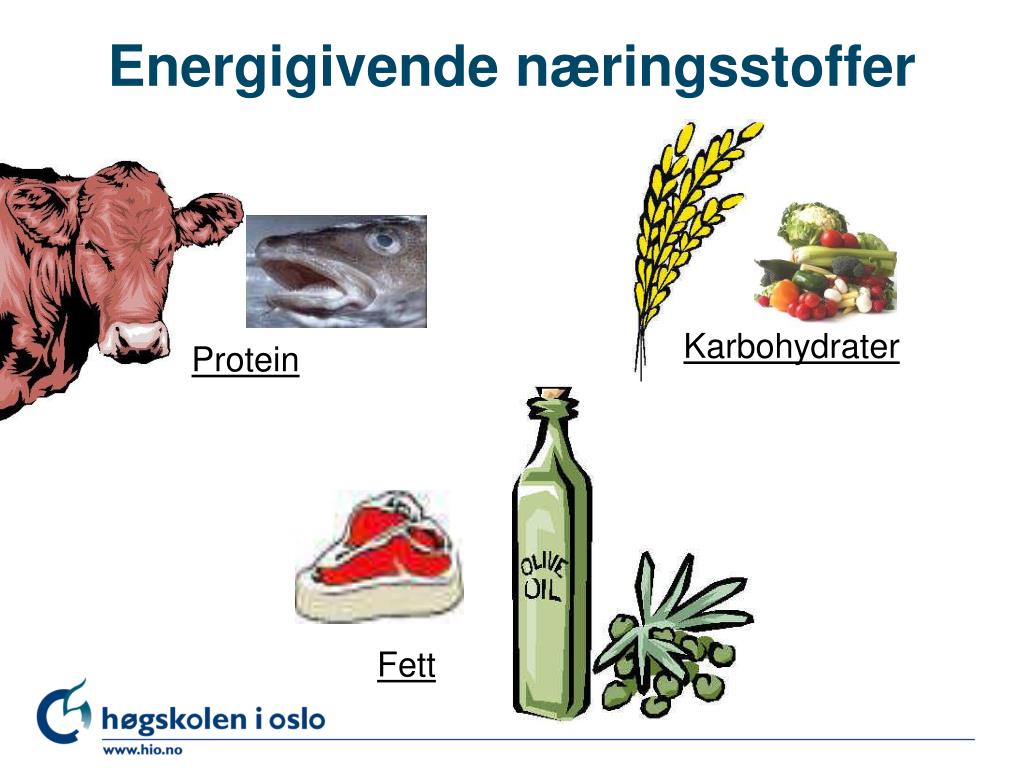 Energigivende næringsstoffer

Protein

Karbohydrater

OLIVE OIL

Fett

høgskolen i oslo
www.hio.no